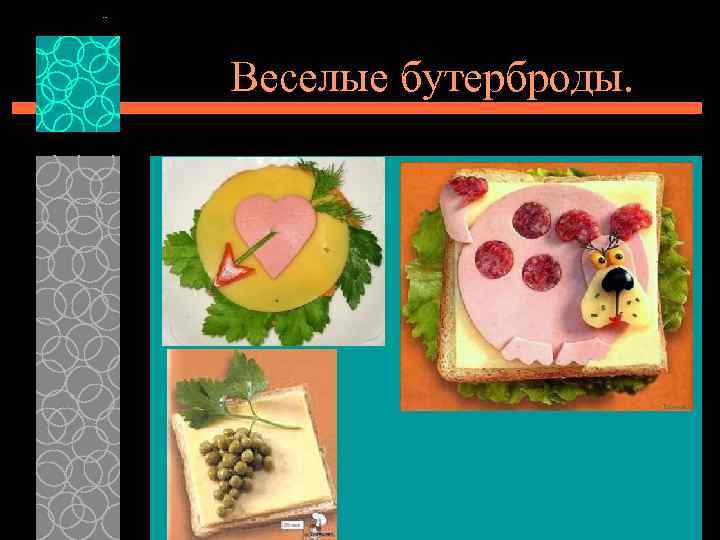 Веселые бутерброды.